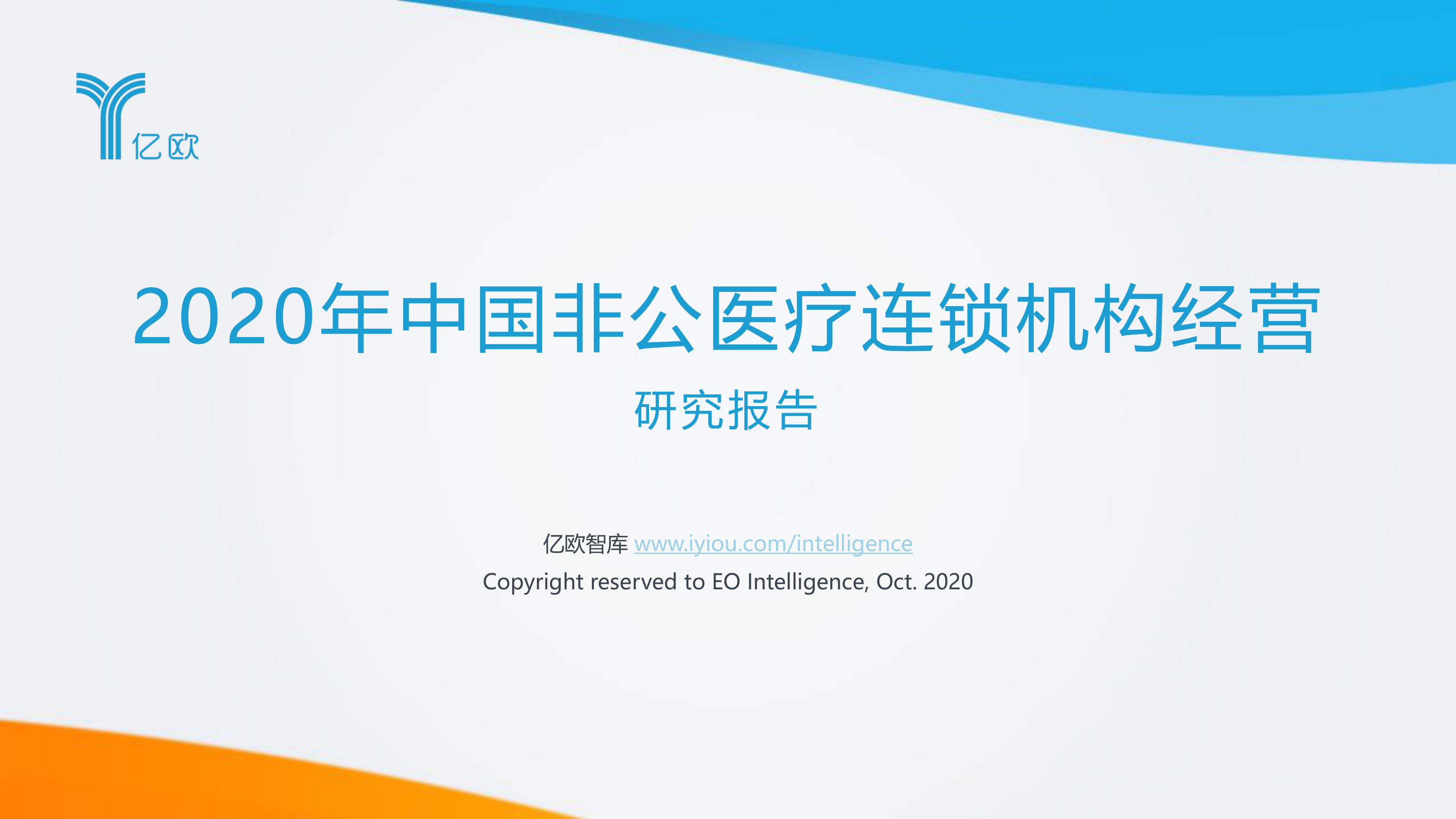 亿欧

2020年中国非公医疗连锁机构经营

研究报告

亿欧智库 www.iyiou.com/intelligence

Copyright reserved to EO Intelligence, Oct. 2020